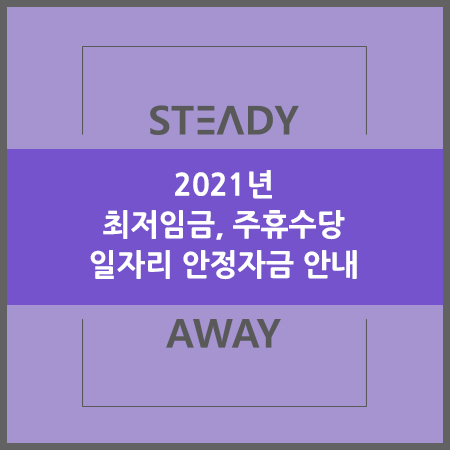 STEADY

2021년
최저임금, 주휴수당
일자리 안정자금 안내

AWAY